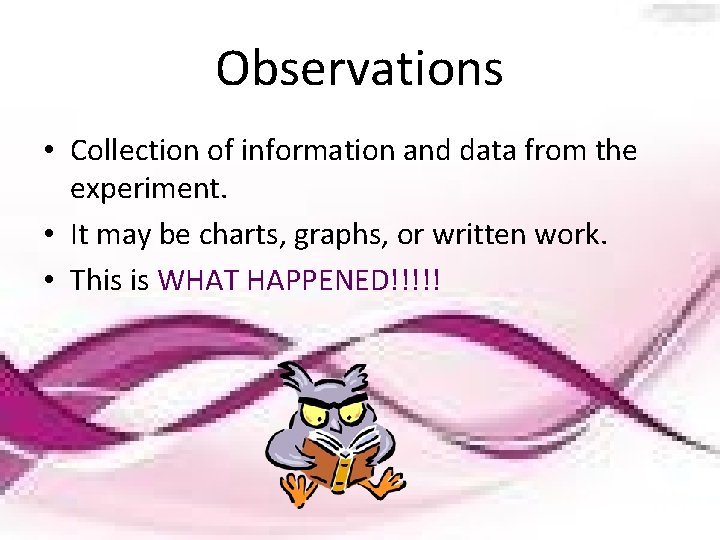 Observations

• Collection of information and data from the experiment.
• It may be charts, graphs, or written work.
• This is WHAT HAPPENED!!!!!